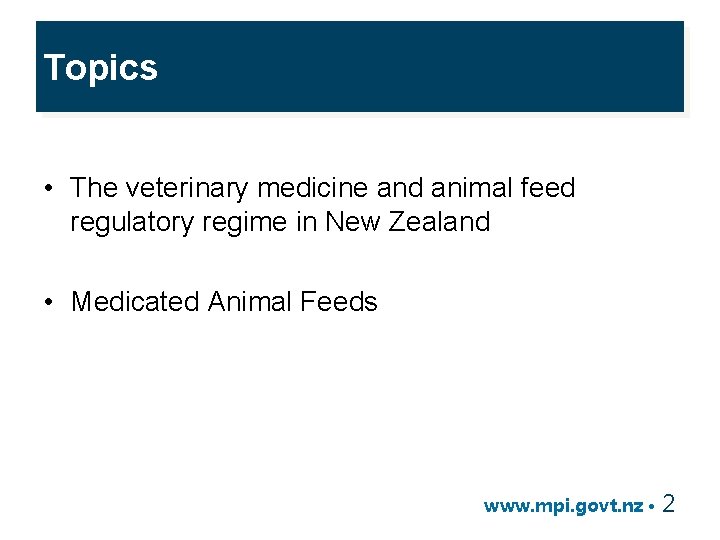 Topics

• The veterinary medicine and animal feed regulatory regime in New Zealand

• Medicated Animal Feeds

www.mpi.govt.nz • 2